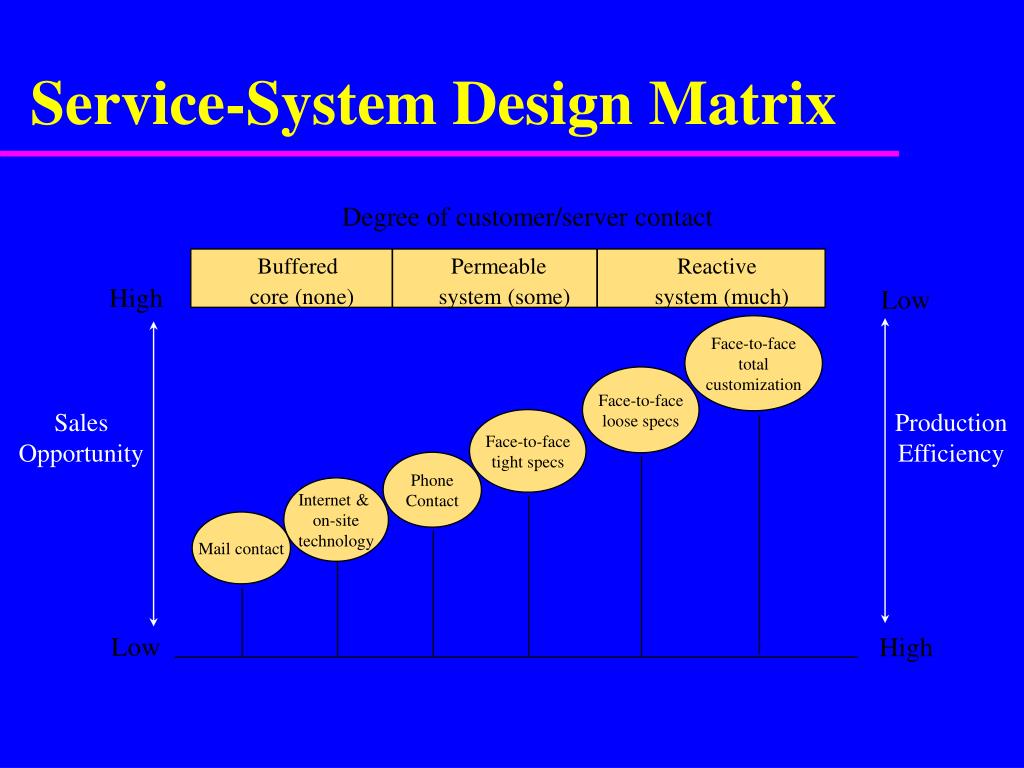 Service-System Design Matrix

Degree of customer/server contact

| Buffered core (none) | Permeable system (some) | Reactive system (much) |
|---|---|---|

High

Sales Opportunity

Low

Low

Production Efficiency

High

Mail contact

Internet & on-site technology

Phone Contact

Face-to-face tight specs

Face-to-face loose specs

Face-to-face total customization